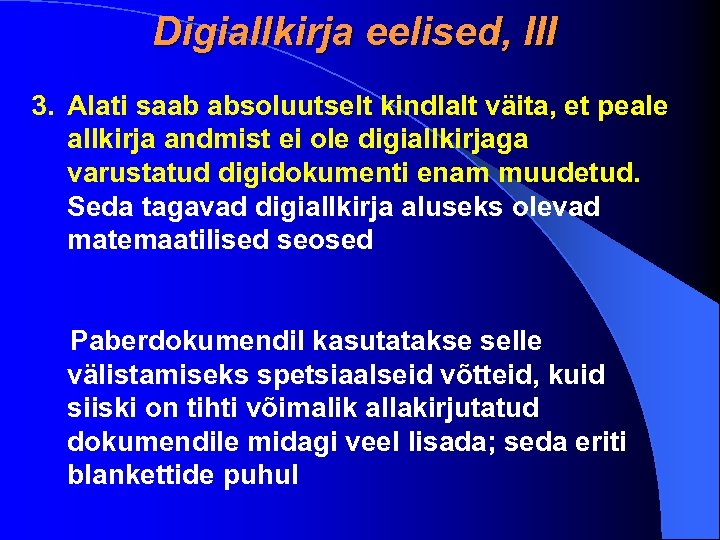 Digiallkirja eelised, III

3. Alati saab absoluutselt kindlalt väita, et peale allkirja andmist ei ole digiallkirjaga varustatud digidokumenti enam muudetud. Seda tagavad digiallkirja aluseks olevad matemaatilised seosed

Paberdokumendil kasutatakse selle välistamiseks spetsiaalseid võtteid, kuid siiski on tihti võimalik allakirjutatud dokumendile midagi veel lisada; seda eriti blankettide puhul